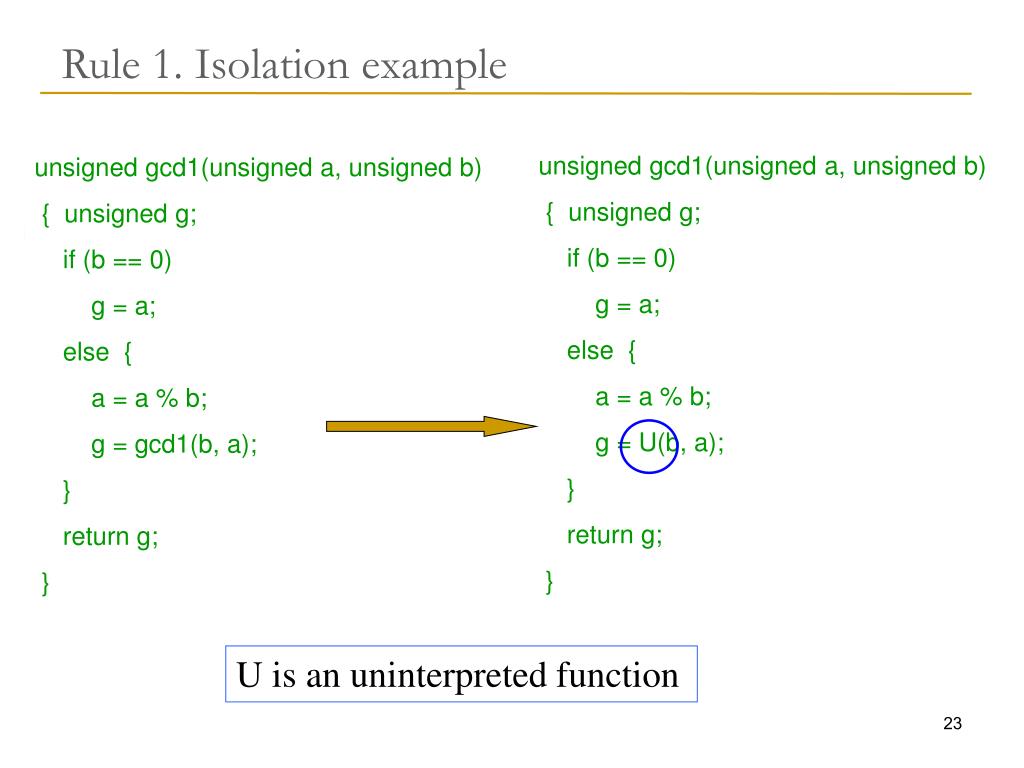 Rule 1. Isolation example

unsigned gcd1(unsigned a, unsigned b)
{ unsigned g;
if (b == 0)
g = a;
else {
a = a % b;
g = gcd1(b, a);
}
return g;
}

unsigned gcd1(unsigned a, unsigned b)
{ unsigned g;
if (b == 0)
g = a;
else {
a = a % b;
g = U(b, a);
}
return g;
}

U is an uninterpreted function

23